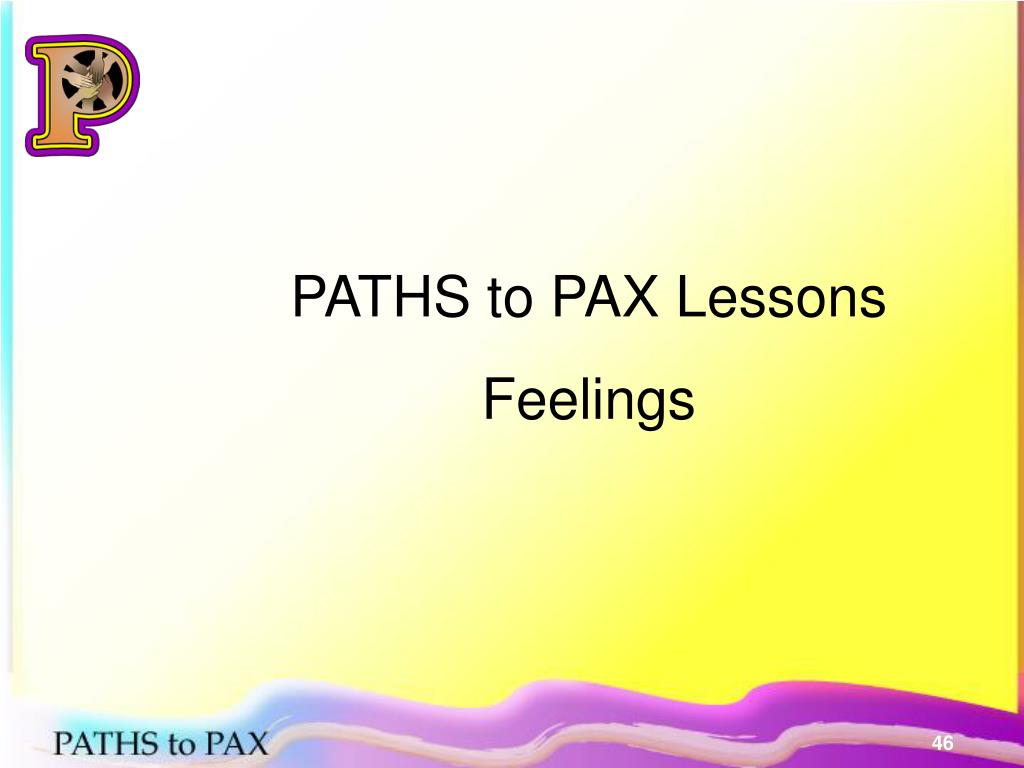 P

PATHS to PAX Lessons

Feelings

PATHS to PAX

46